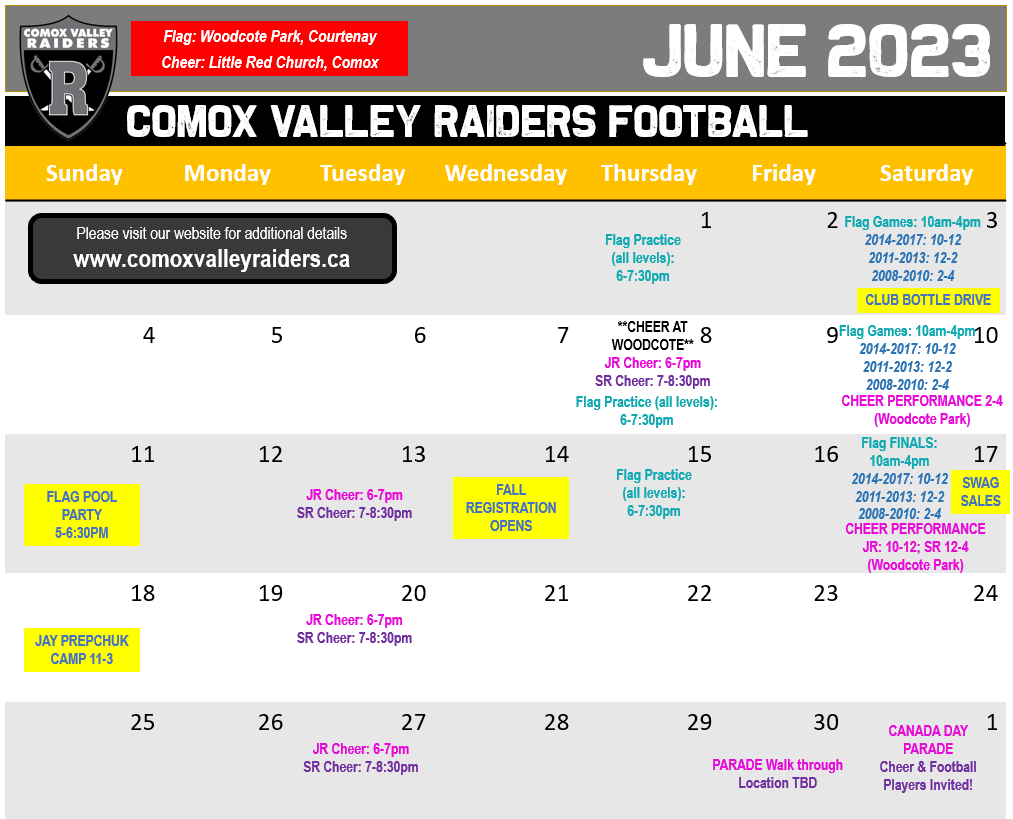 COMOX VALLEY RAIDERS
R

Flag: Woodcote Park, Courtenay
Cheer: Little Red Church, Comox

JUNE 2023

COMOX VALLEY RAIDERS FOOTBALL

| Sunday | Monday | Tuesday | Wednesday | Thursday | Friday | Saturday |
|---|---|---|---|---|---|---|
| Please visit our website for additional details www.comoxvalleyraiders.ca | | | | 1 Flag Practice (all levels): 6-7:30pm | 2 | 3 Flag Games: 10am-4pm 2014-2017: 10-12 2011-2013: 12-2 2008-2010: 2-4 CLUB BOTTLE DRIVE |
| 4 | 5 | 6 | 7 | 8 \*\*CHEER AT WOODCOTE\*\* JR Cheer: 6-7pm SR Cheer: 7-8:30pm Flag Practice (all levels): 6-7:30pm | 9 | 10 Flag Games: 10am-4pm 2014-2017: 10-12 2011-2013: 12-2 2008-2010: 2-4 CHEER PERFORMANCE 2-4 (Woodcote Park) |
| 11 FLAG POOL PARTY 5-6:30PM | 12 | 13 JR Cheer: 6-7pm SR Cheer: 7-8:30pm | 14 FALL REGISTRATION OPENS | 15 Flag Practice (all levels): 6-7:30pm | 16 | 17 Flag FINALS: 10am-4pm 2014-2017: 10-12 2011-2013: 12-2 2008-2010: 2-4 SWAG SALES CHEER PERFORMANCE JR: 10-12; SR 12-4 (Woodcote Park) |
| 18 JAY PREPCHUK CAMP 11-3 | 19 | 20 JR Cheer: 6-7pm SR Cheer: 7-8:30pm | 21 | 22 | 23 | 24 |
| 25 | 26 | 27 JR Cheer: 6-7pm SR Cheer: 7-8:30pm | 28 | 29 | 30 PARADE Walk through Location TBD | 1 CANADA DAY PARADE Cheer & Football Players Invited! |